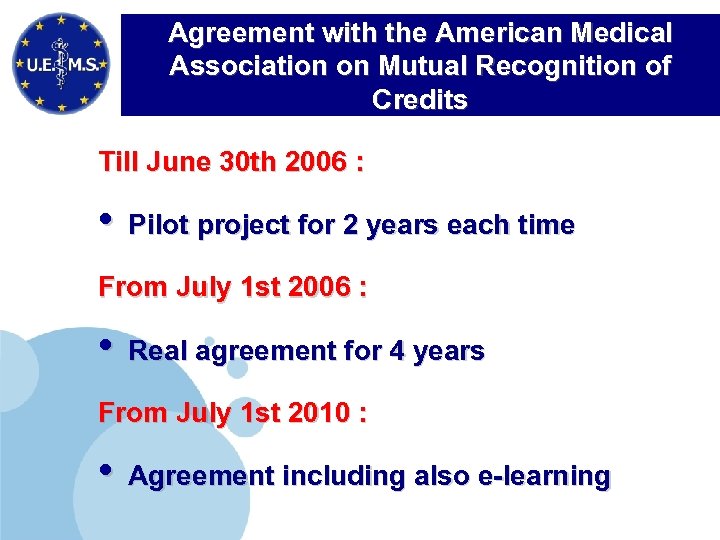 U.E.M.S.

Agreement with the American Medical Association on Mutual Recognition of Credits

Till June 30th 2006 :

• Pilot project for 2 years each time

From July 1st 2006 :

• Real agreement for 4 years

From July 1st 2010 :

• Agreement including also e-learning